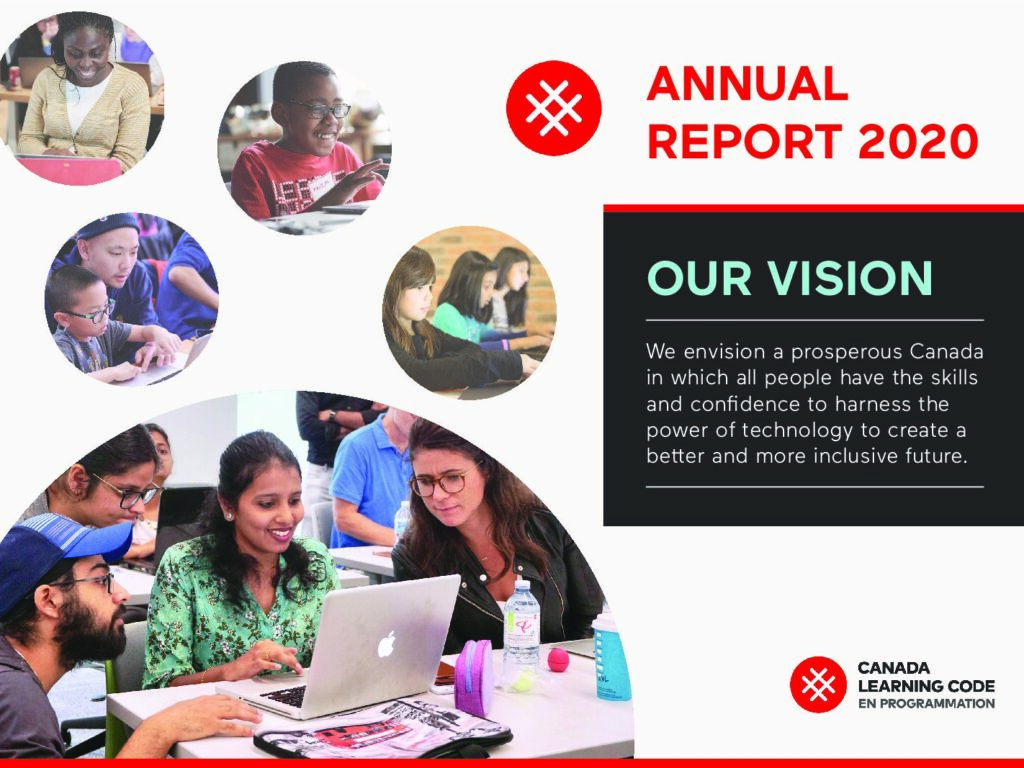 ANNUAL
REPORT 2020

OUR VISION

We envision a prosperous Canada in which all people have the skills and confidence to harness the power of technology to create a better and more inclusive future.

CANADA
LEARNING CODE
EN PROGRAMMATION